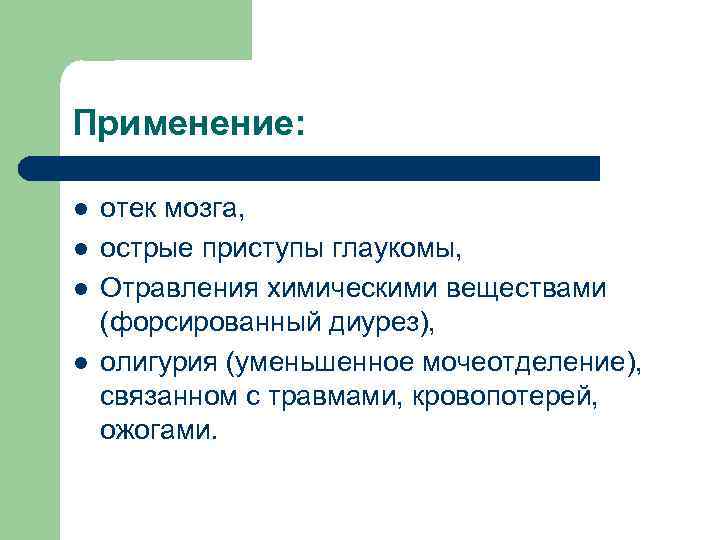 Применение:

- отек мозга,
- острые приступы глаукомы,
- Отравления химическими веществами (форсированный диурез),
- олигурия (уменьшенное мочеотделение), связанном с травмами, кровопотерей, ожогами.